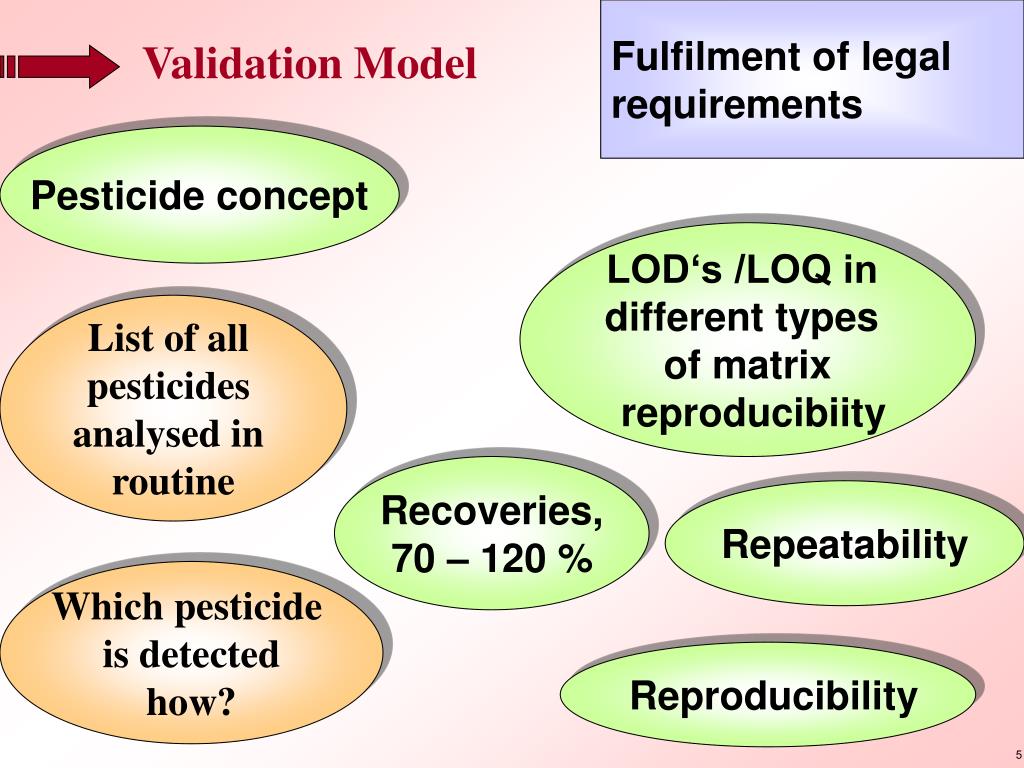 Validation Model

Fulfilment of legal requirements

Pesticide concept

LOD‘s /LOQ in different types of matrix reproducibiity

List of all pesticides analysed in routine

Recoveries, 70 – 120 %

Repeatability

Which pesticide is detected how?

Reproducibility

5